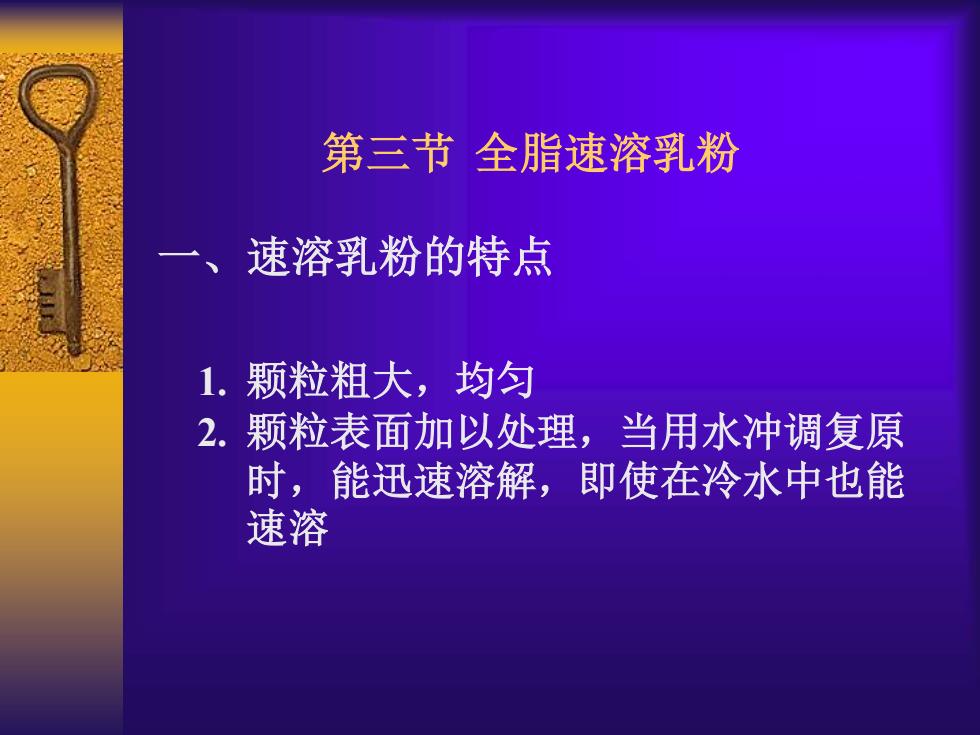 第三节 全脂速溶乳粉

一、速溶乳粉的特点

1. 颗粒粗大，均匀
2. 颗粒表面加以处理，当用水冲调复原时，能迅速溶解，即使在冷水中也能速溶